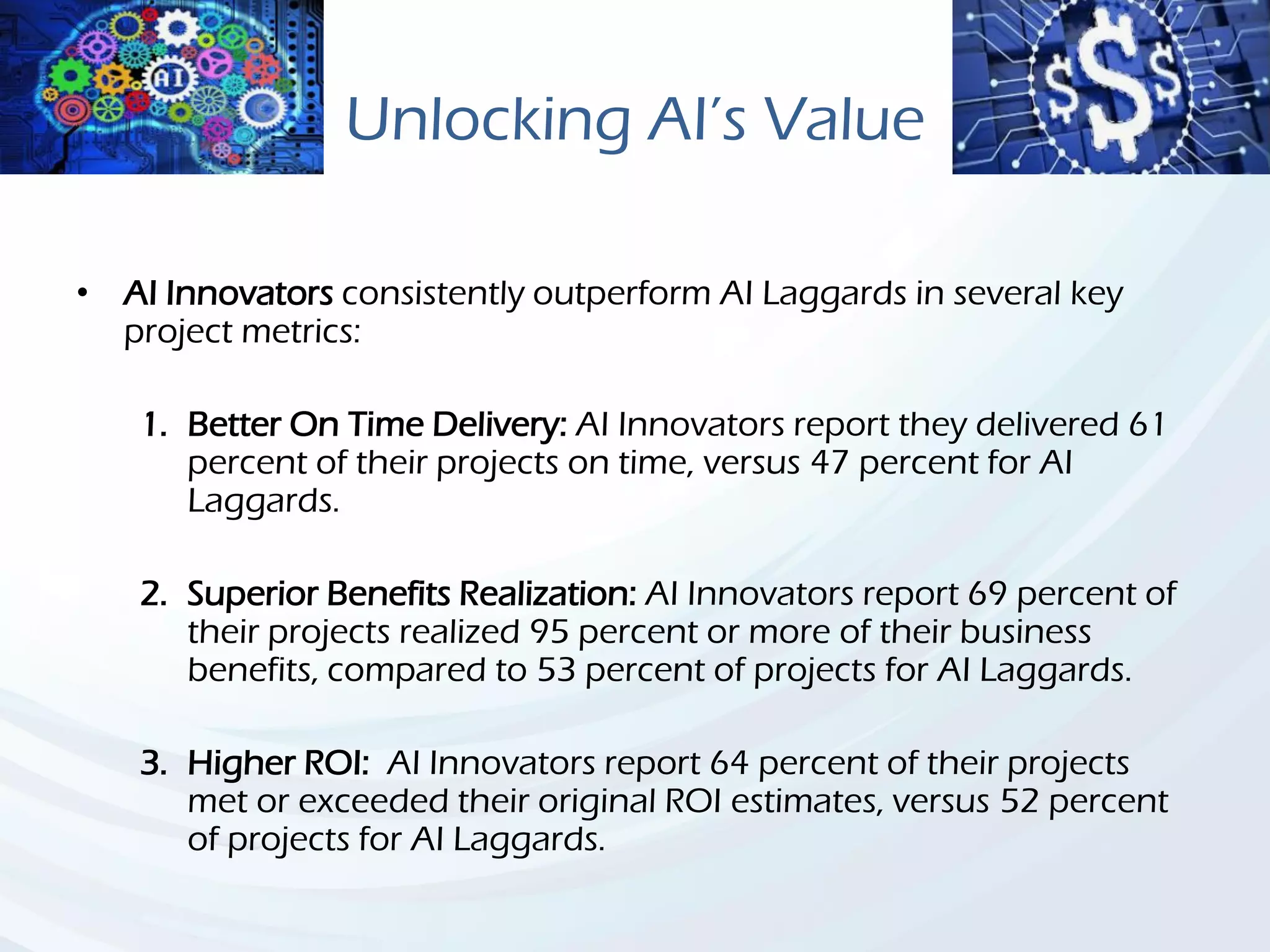 AI

Unlocking AI's Value

$ $ $

• AI Innovators consistently outperform AI Laggards in several key project metrics:

1. Better On Time Delivery: AI Innovators report they delivered 61 percent of their projects on time, versus 47 percent for AI Laggards.

2. Superior Benefits Realization: AI Innovators report 69 percent of their projects realized 95 percent or more of their business benefits, compared to 53 percent of projects for AI Laggards.

3. Higher ROI: AI Innovators report 64 percent of their projects met or exceeded their original ROI estimates, versus 52 percent of projects for AI Laggards.